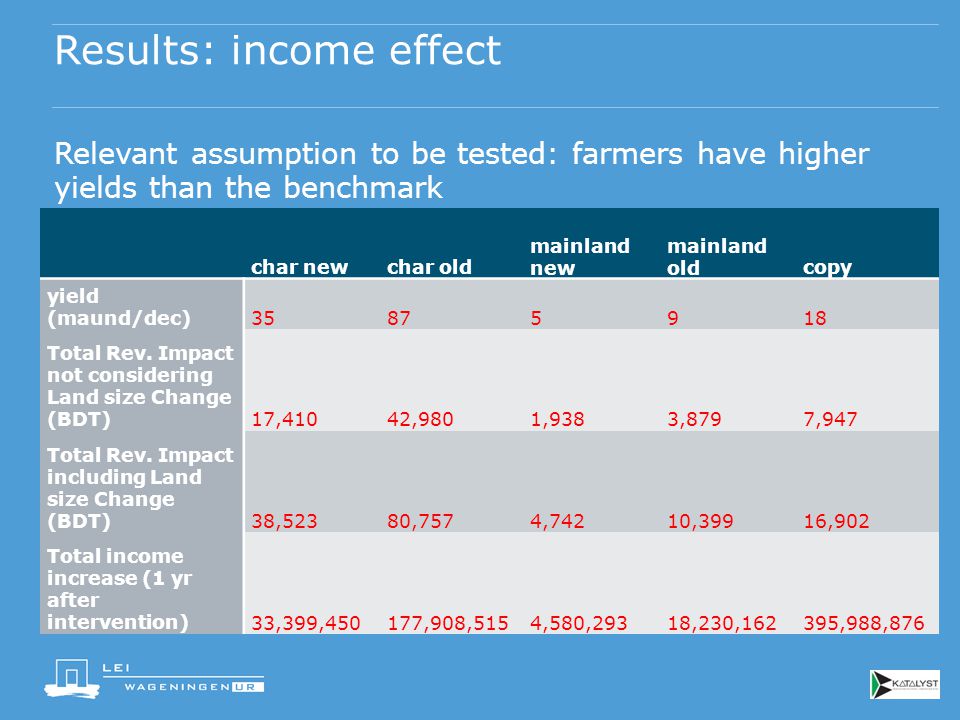 Results: income effect

Relevant assumption to be tested: farmers have higher yields than the benchmark

| | char new | char old | mainland new | mainland old | copy |
|---|---|---|---|---|---|
| yield (maund/dec) | 35 | 87 | 5 | 9 | 18 |
| Total Rev. Impact not considering Land size Change (BDT) | 17,410 | 42,980 | 1,938 | 3,879 | 7,947 |
| Total Rev. Impact including Land size Change (BDT) | 38,523 | 80,757 | 4,742 | 10,399 | 16,902 |
| Total income increase (1 yr after intervention) | 33,399,450 | 177,908,515 | 4,580,293 | 18,230,162 | 395,988,876 |

LEI WAGENINGEN UR

KATALYST